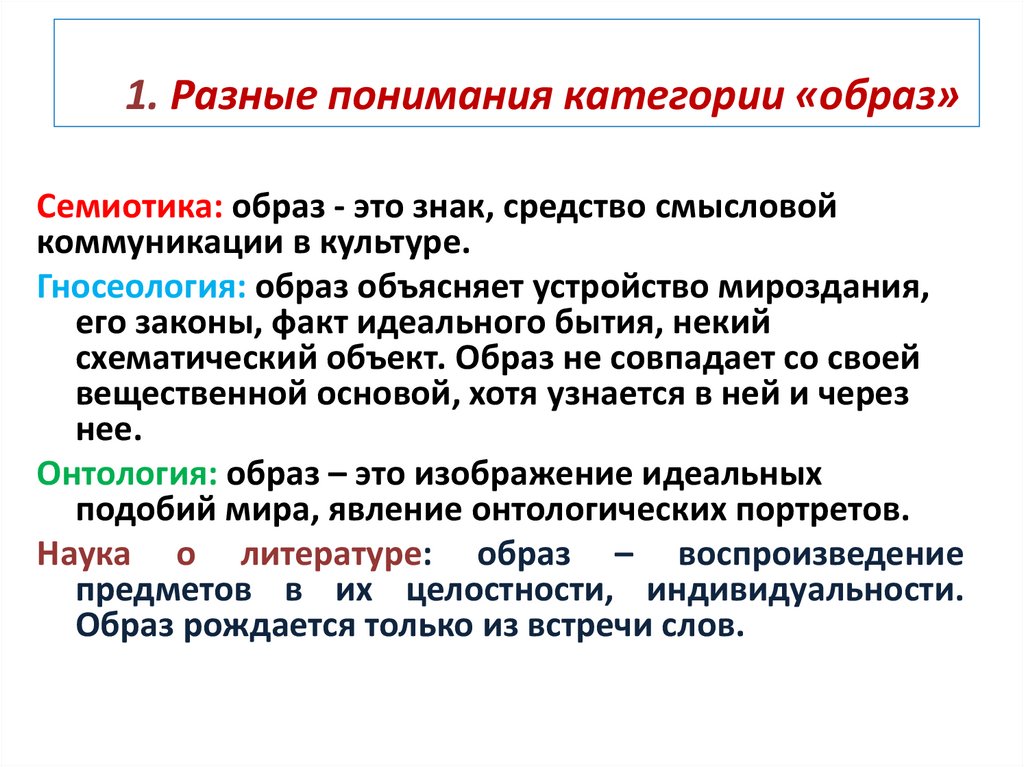 1. Разные понимания категории «образ»

Семиотика: образ - это знак, средство смысловой коммуникации в культуре.

Гносеология: образ объясняет устройство мироздания, его законы, факт идеального бытия, некий схематический объект. Образ не совпадает со своей вещественной основой, хотя узнается в ней и через нее.

Онтология: образ – это изображение идеальных подобий мира, явление онтологических портретов.

Наука о литературе: образ – воспроизведение предметов в их целостности, индивидуальности. Образ рождается только из встречи слов.